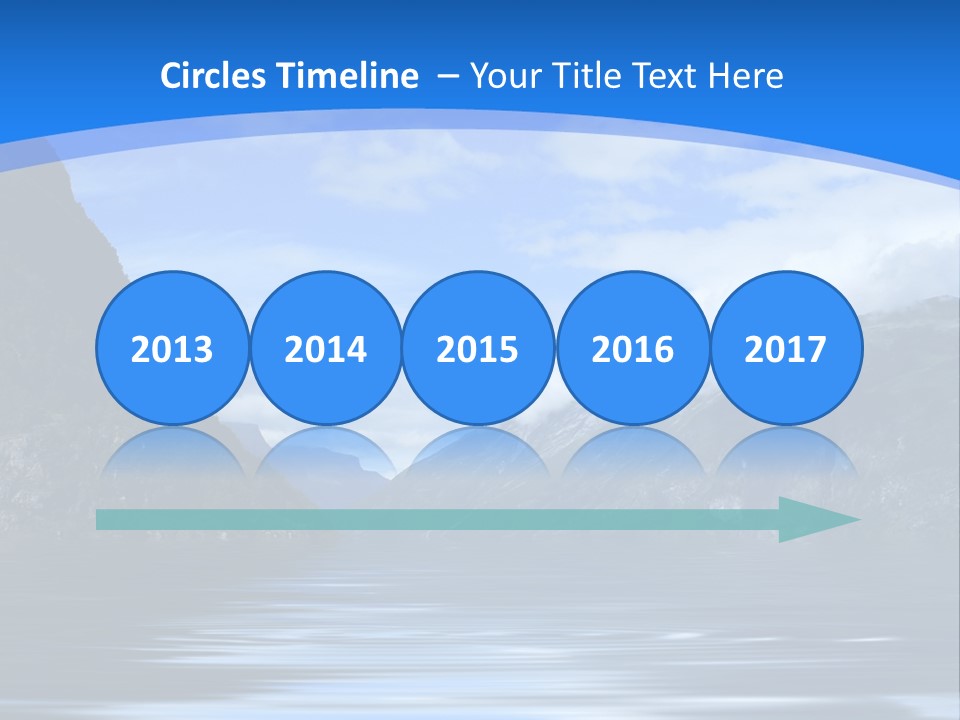 Circles Timeline – Your Title Text Here

2013

2014

2015

2016

2017